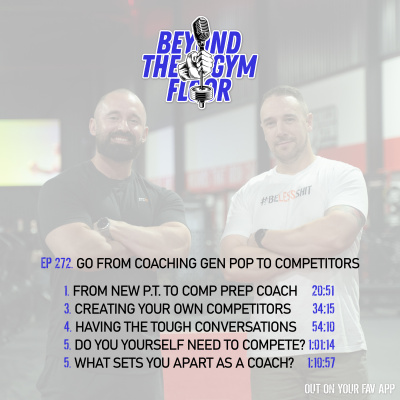 BEYOND THE GYM FLOOR

#BELESSSHIT

EP 272. GO FROM COACHING GEN POP TO COMPETITORS

1. FROM NEW P.T. TO COMP PREP COACH 20:51
3. CREATING YOUR OWN COMPETITORS 34:15
4. HAVING THE TOUGH CONVERSATIONS 54:10
5. DO YOU YOURSELF NEED TO COMPETE? 1:01:14
5. WHAT SETS YOU APART AS A COACH? 1:10:57

OUT ON YOUR FAV APP